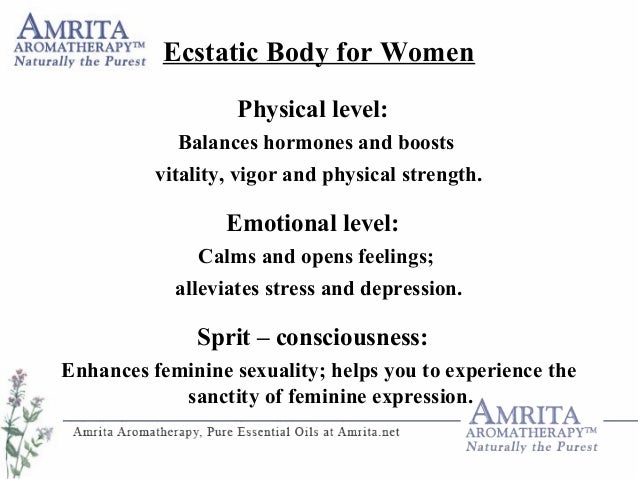 AMRITA
AROMATHERAPY™
Naturally the Purest

Ecstatic Body for Women

Physical level:
Balances hormones and boosts vitality, vigor and physical strength.

Emotional level:
Calms and opens feelings; alleviates stress and depression.

Sprit – consciousness:
Enhances feminine sexuality; helps you to experience the sanctity of feminine expression.

Amrita Aromatherapy, Pure Essential Oils at Amrita.net

AMRITA
AROMATHERAPY™
Naturally the Purest